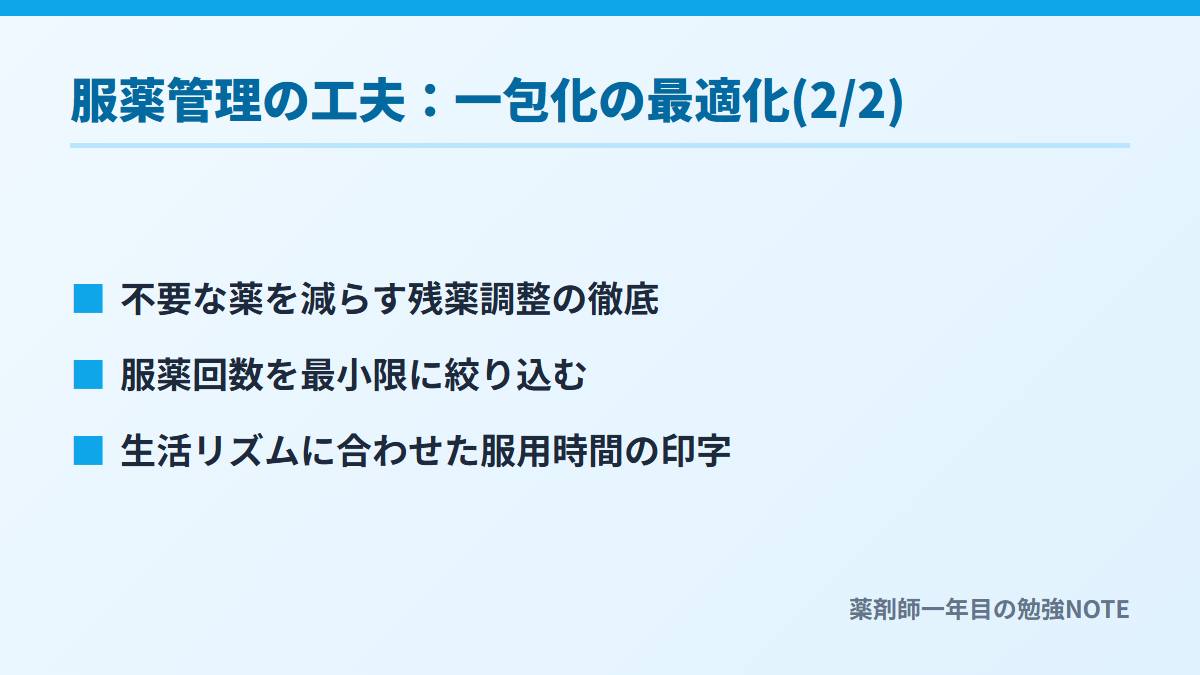 服薬管理の工夫：一包化の最適化(2/2)

■ 不要な薬を減らす残薬調整の徹底

■ 服薬回数を最小限に絞り込む

■ 生活リズムに合わせた服用時間の印字

薬剤師一年目の勉強NOTE